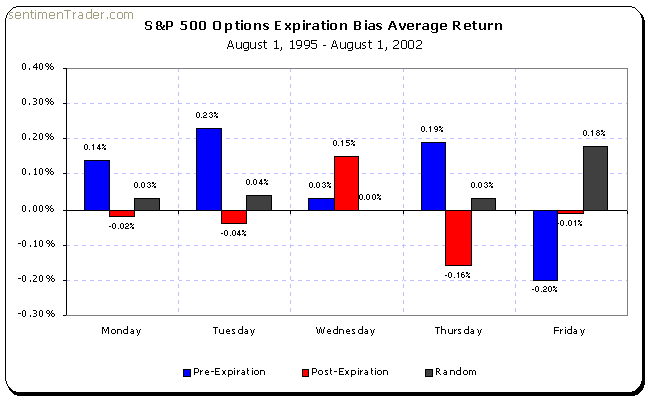 sentimenTrader.com

S&P 500 Options Expiration Bias Average Return
August 1, 1995 - August 1, 2002

0.40%
0.30%
0.20%
0.10%
0.00%
-0.10%
-0.20%
-0.30%

0.14%
-0.02%
0.03%
0.23%
-0.04%
0.04%
0.03%
0.15%
0.00%
0.19%
-0.16%
0.03%
-0.20%
-0.01%
0.18%

Monday
Tuesday
Wednesday
Thursday
Friday

Pre-Expiration
Post-Expiration
Random